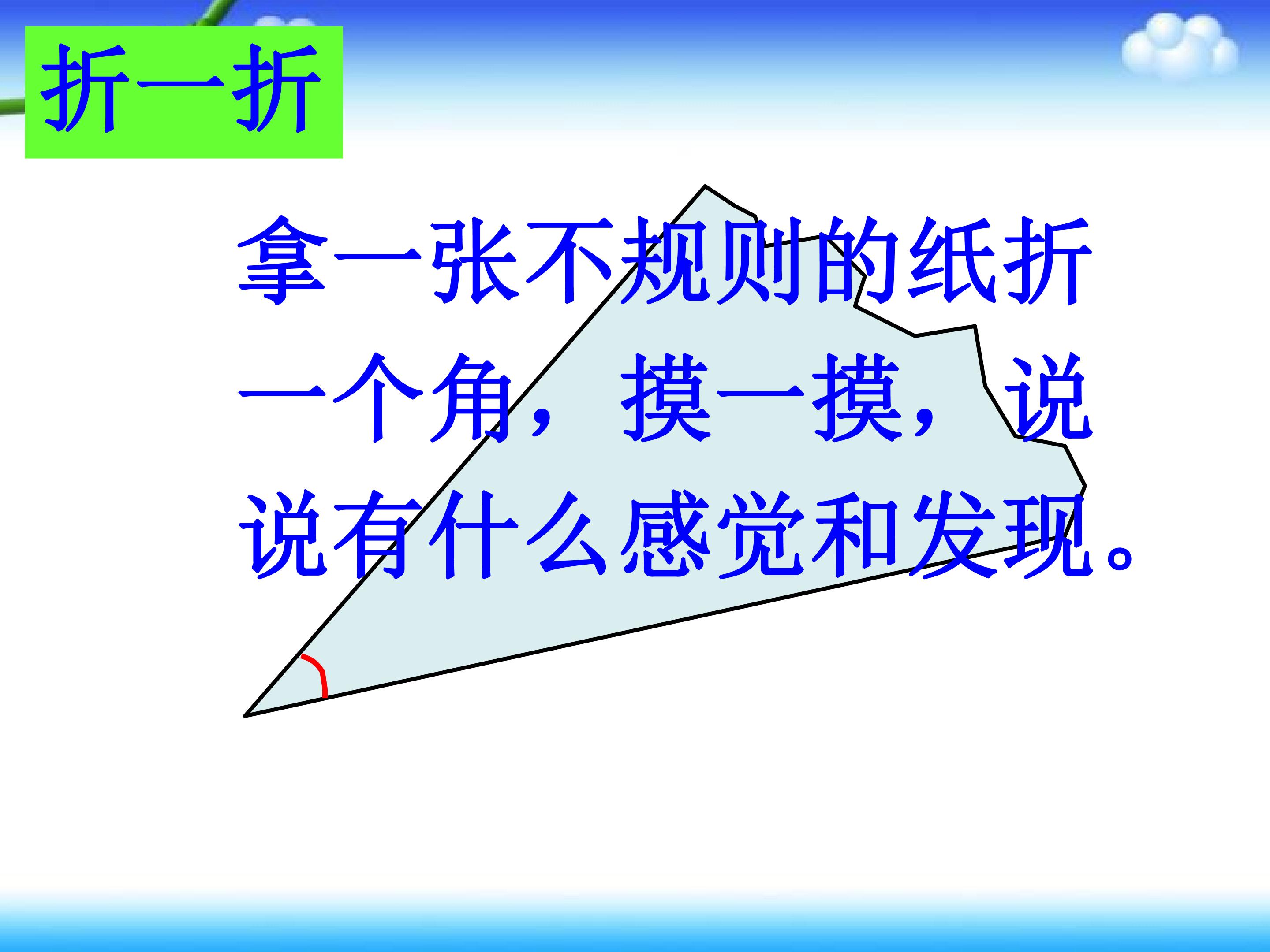 折一折

拿一张不规则的纸折一个角，摸一摸，说说有什么感觉和发现。